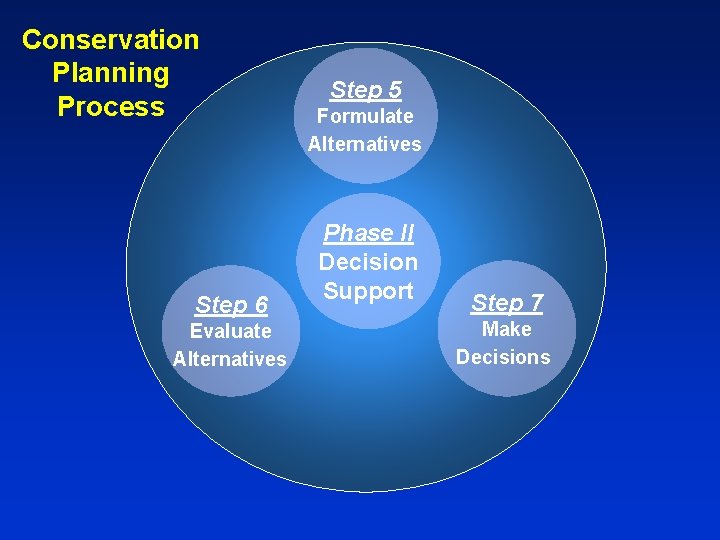 Conservation Planning Process

Step 5
Formulate Alternatives

Phase II
Decision Support

Step 6
Evaluate Alternatives

Step 7
Make Decisions